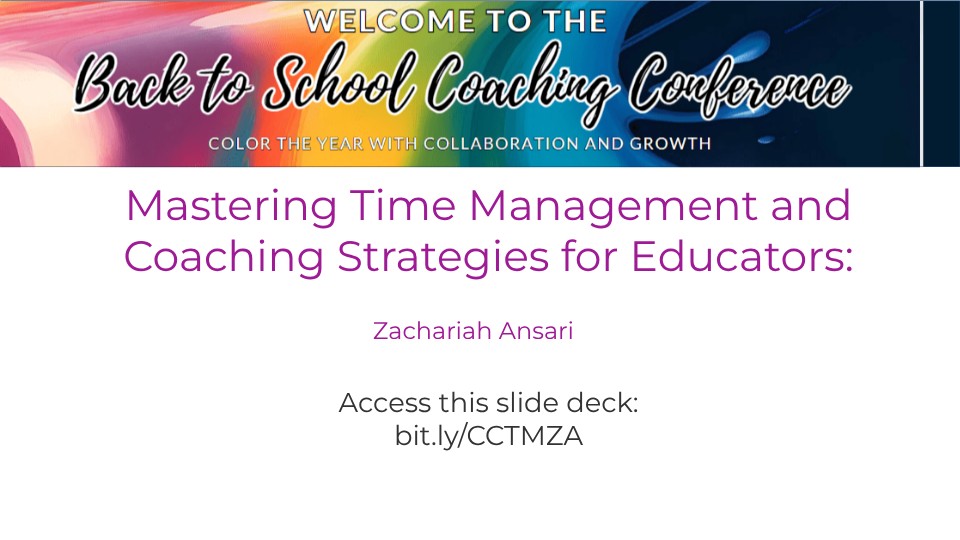 WELCOME TO THE
Back to School Coaching Conference
COLOR THE YEAR WITH COLLABORATION AND GROWTH

Mastering Time Management and Coaching Strategies for Educators:

Zachariah Ansari

Access this slide deck:
bit.ly/CCTMZA